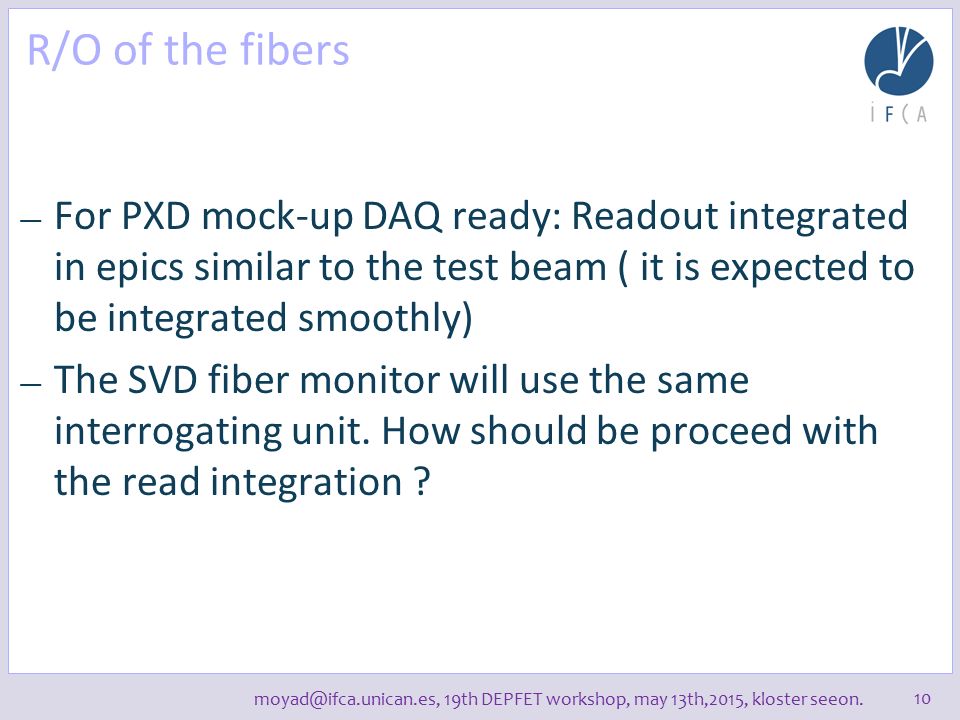 R/O of the fibers

IFCA

– For PXD mock-up DAQ ready: Readout integrated in epics similar to the test beam ( it is expected to be integrated smoothly)

– The SVD fiber monitor will use the same interrogating unit. How should be proceed with the read integration ?

moyad@ifca.unican.es, 19th DEPFET workshop, may 13th,2015, kloster seeon. 10